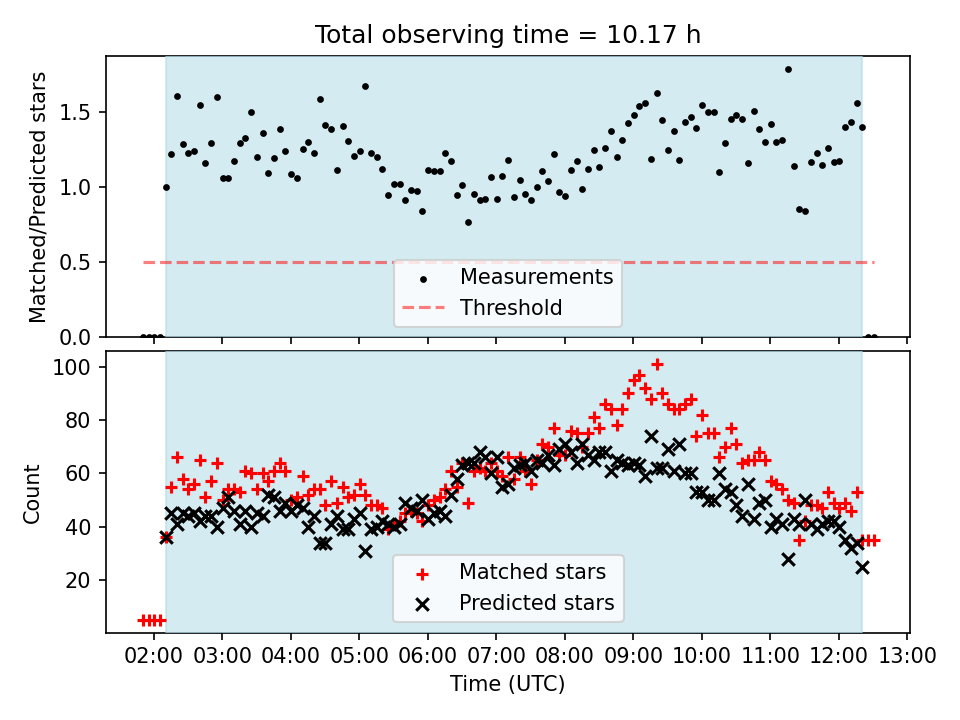 Total observing time = 10.17 h

Matched/Predicted stars

1.5
1.0
0.5
0.0

Measurements
Threshold

Count

100
80
60
40
20

Matched stars
Predicted stars

02:00 03:00 04:00 05:00 06:00 07:00 08:00 09:00 10:00 11:00 12:00 13:00

Time (UTC)